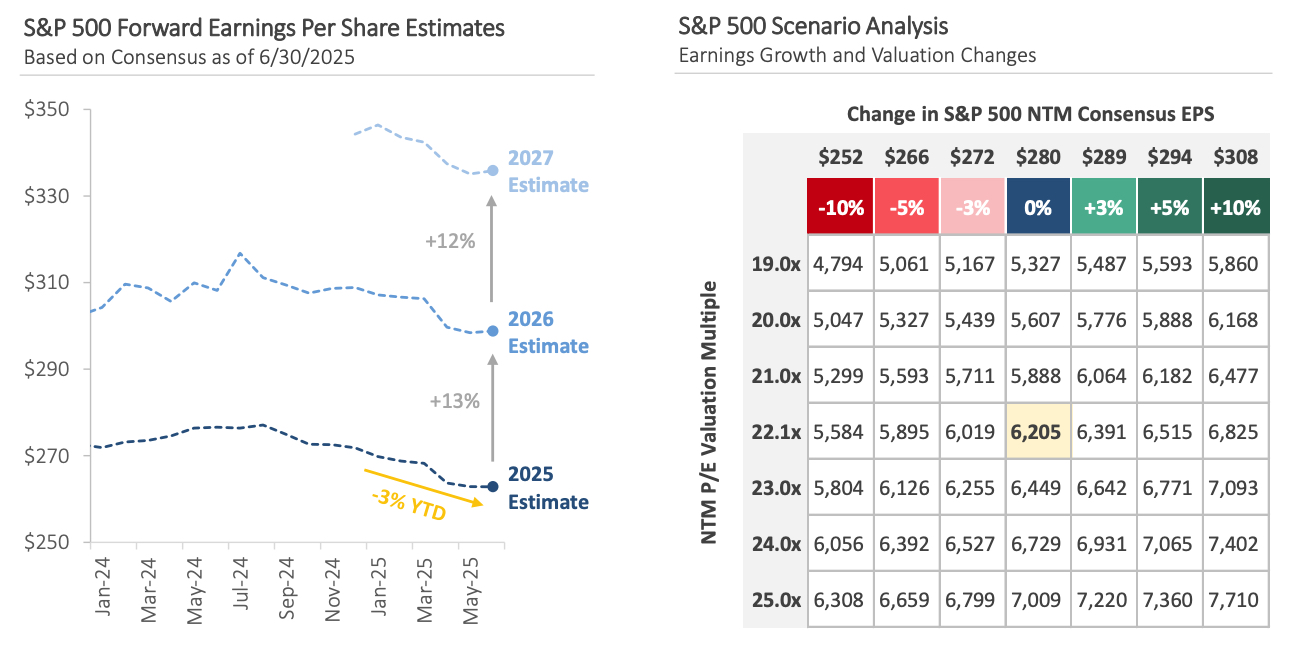 S&P 500 Forward Earnings Per Share Estimates
Based on Consensus as of 6/30/2025

$350
$330
$310
$290
$270
$250

2027 Estimate
+12%
2026 Estimate
+13%
2025 Estimate
-3% YTD

Jan-24
Mar-24
May-24
Jul-24
Sep-24
Nov-24
Jan-25
Mar-25
May-25

S&P 500 Scenario Analysis
Earnings Growth and Valuation Changes

Change in S&P 500 NTM Consensus EPS

NTM P/E Valuation Multiple

| | $252 | $266 | $272 | $280 | $289 | $294 | $308 |
|---|---|---|---|---|---|---|---|
| | -10% | -5% | -3% | 0% | +3% | +5% | +10% |
| 19.0x | 4,794 | 5,061 | 5,167 | 5,327 | 5,487 | 5,593 | 5,860 |
| 20.0x | 5,047 | 5,327 | 5,439 | 5,607 | 5,776 | 5,888 | 6,168 |
| 21.0x | 5,299 | 5,593 | 5,711 | 5,888 | 6,064 | 6,182 | 6,477 |
| 22.1x | 5,584 | 5,895 | 6,019 | 6,205 | 6,391 | 6,515 | 6,825 |
| 23.0x | 5,804 | 6,126 | 6,255 | 6,449 | 6,642 | 6,771 | 7,093 |
| 24.0x | 6,056 | 6,392 | 6,527 | 6,729 | 6,931 | 7,065 | 7,402 |
| 25.0x | 6,308 | 6,659 | 6,799 | 7,009 | 7,220 | 7,360 | 7,710 |